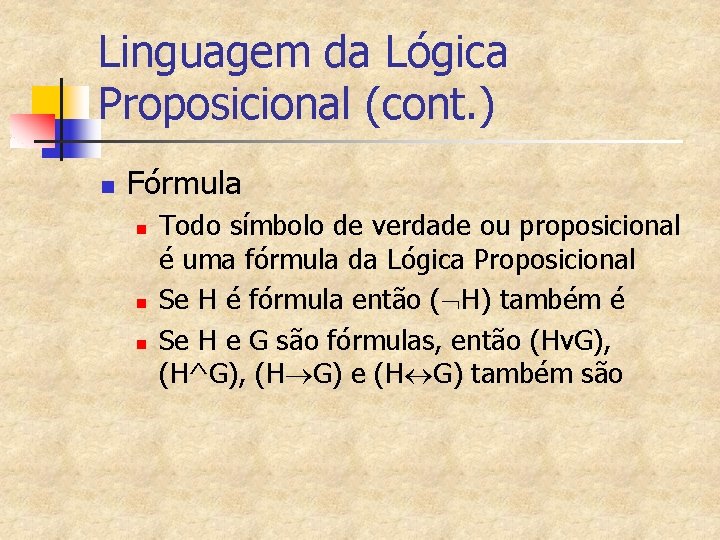 Linguagem da Lógica Proposicional (cont.)

Fórmula

Todo símbolo de verdade ou proposicional é uma fórmula da Lógica Proposicional

Se H é fórmula então ($\neg$H) também é

Se H e G são fórmulas, então (HvG), (H^G), (H$\rightarrow$G) e (H$\leftrightarrow$G) também são